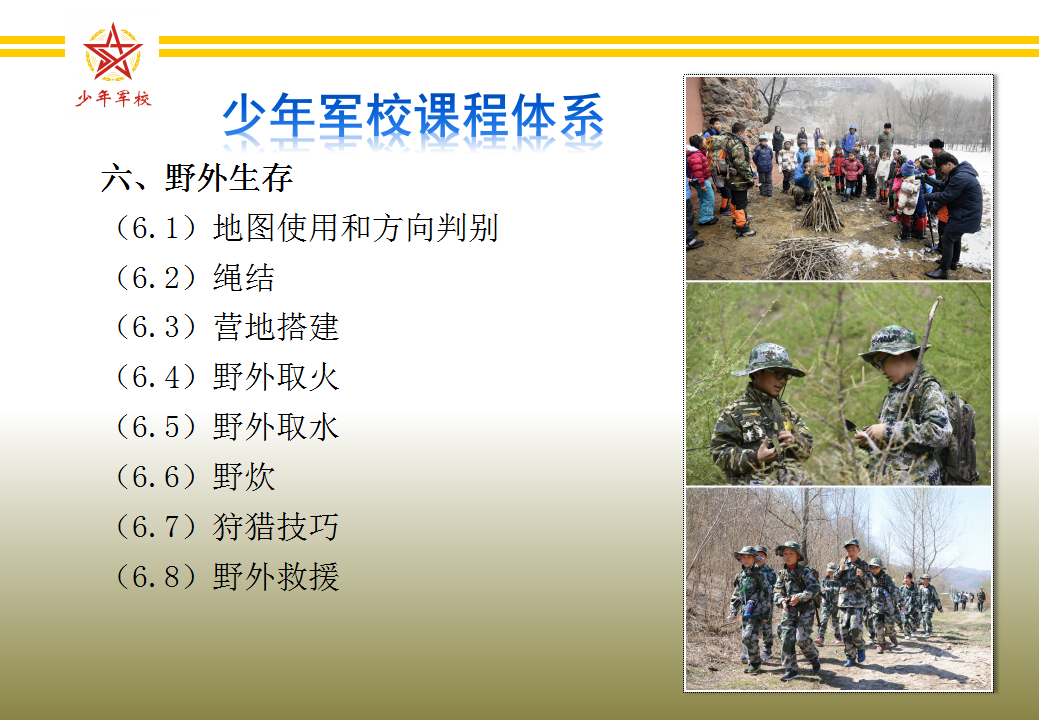 少年军校

少年军校课程体系

六、野外生存
（6.1）地图使用和方向判别
（6.2）绳结
（6.3）营地搭建
（6.4）野外取火
（6.5）野外取水
（6.6）野炊
（6.7）狩猎技巧
（6.8）野外救援